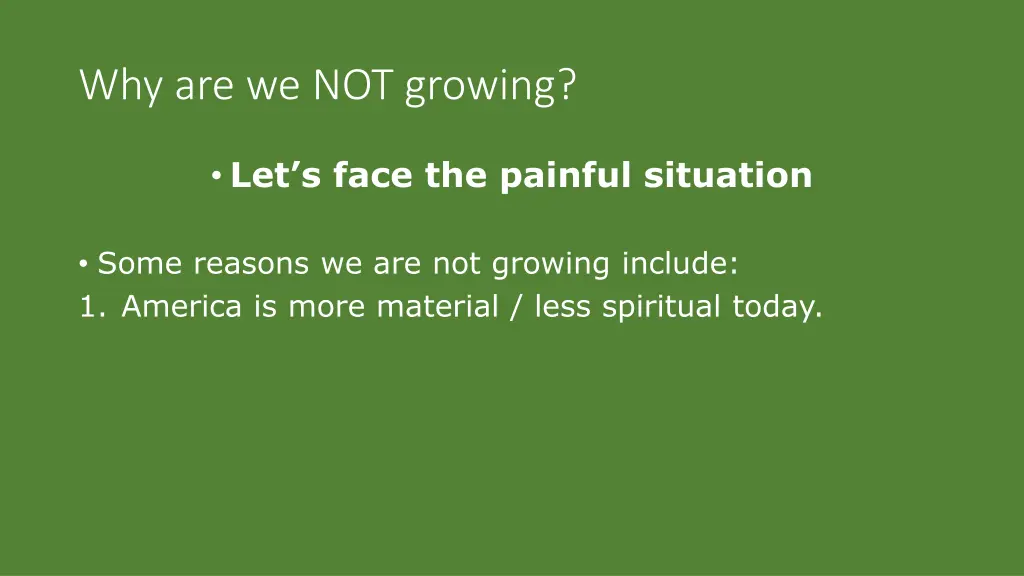 Why are we NOT growing?

• Let’s face the painful situation

• Some reasons we are not growing include:
1. America is more material / less spiritual today.